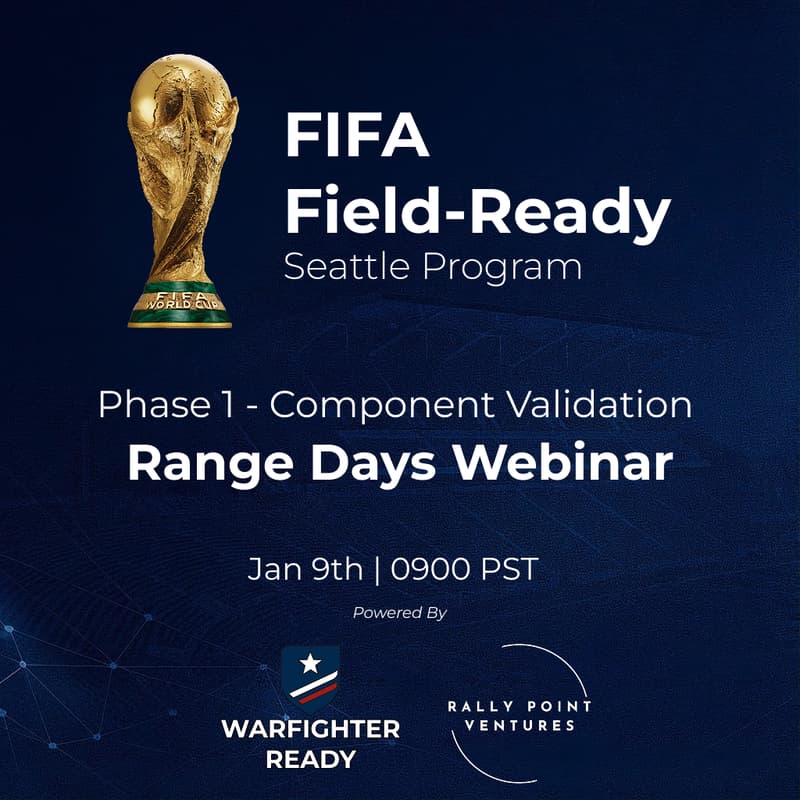 FIFA WORLD CUP

FIFA
Field-Ready
Seattle Program

Phase 1 - Component Validation
Range Days Webinar

Jan 9th | 0900 PST

Powered By

WARFIGHTER READY

RALLY POINT VENTURES